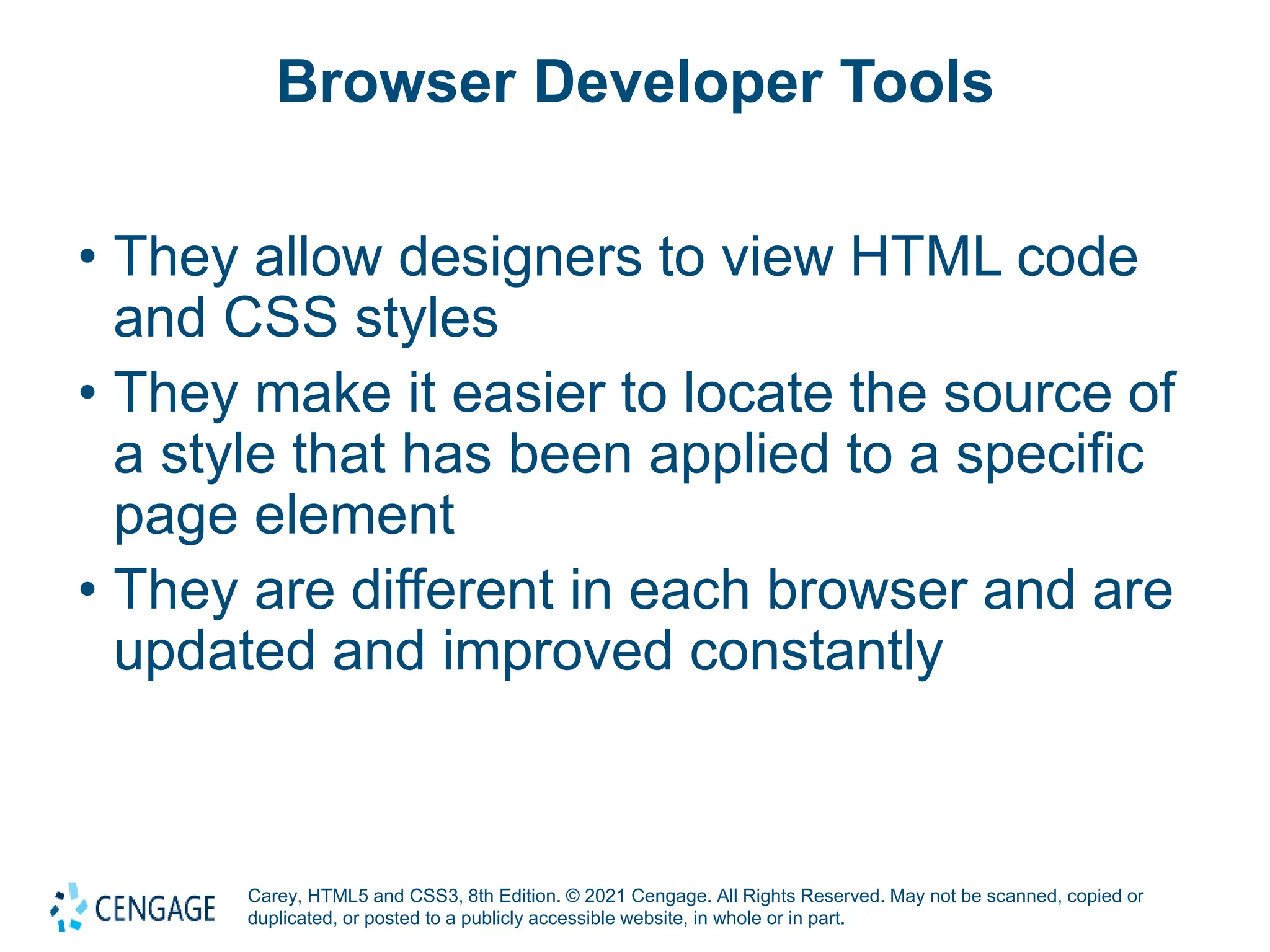 Browser Developer Tools

• They allow designers to view HTML code and CSS styles
• They make it easier to locate the source of a style that has been applied to a specific page element
• They are different in each browser and are updated and improved constantly

CENGAGE

Carey, HTML5 and CSS3, 8th Edition. © 2021 Cengage. All Rights Reserved. May not be scanned, copied or duplicated, or posted to a publicly accessible website, in whole or in part.